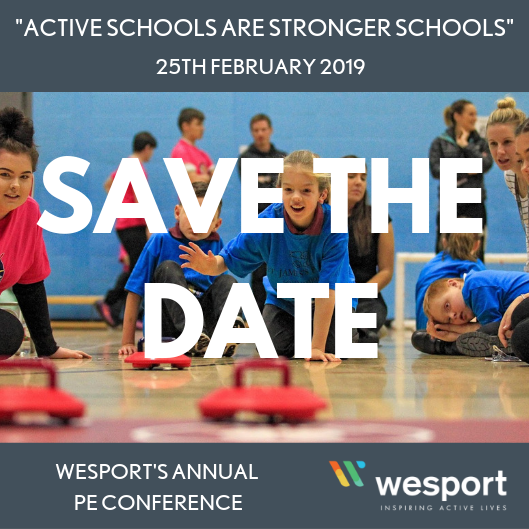 "ACTIVE SCHOOLS ARE STRONGER SCHOOLS"

25TH FEBRUARY 2019

SAVE THE DATE

WESPORT'S ANNUAL PE CONFERENCE

wesport
INSPIRING ACTIVE LIVES